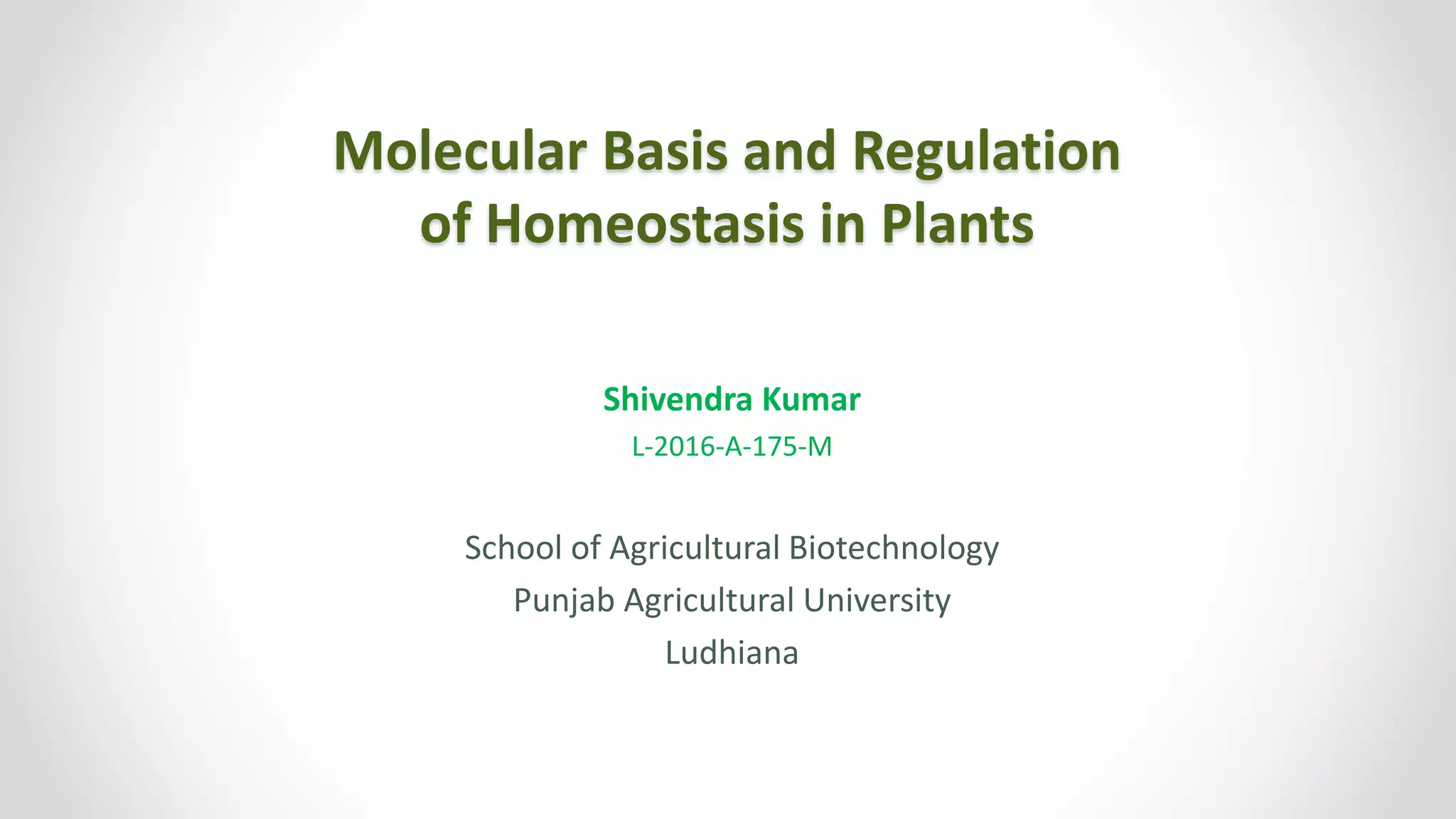 Molecular Basis and Regulation of Homeostasis in Plants

Shivendra Kumar
L-2016-A-175-M

School of Agricultural Biotechnology
Punjab Agricultural University
Ludhiana